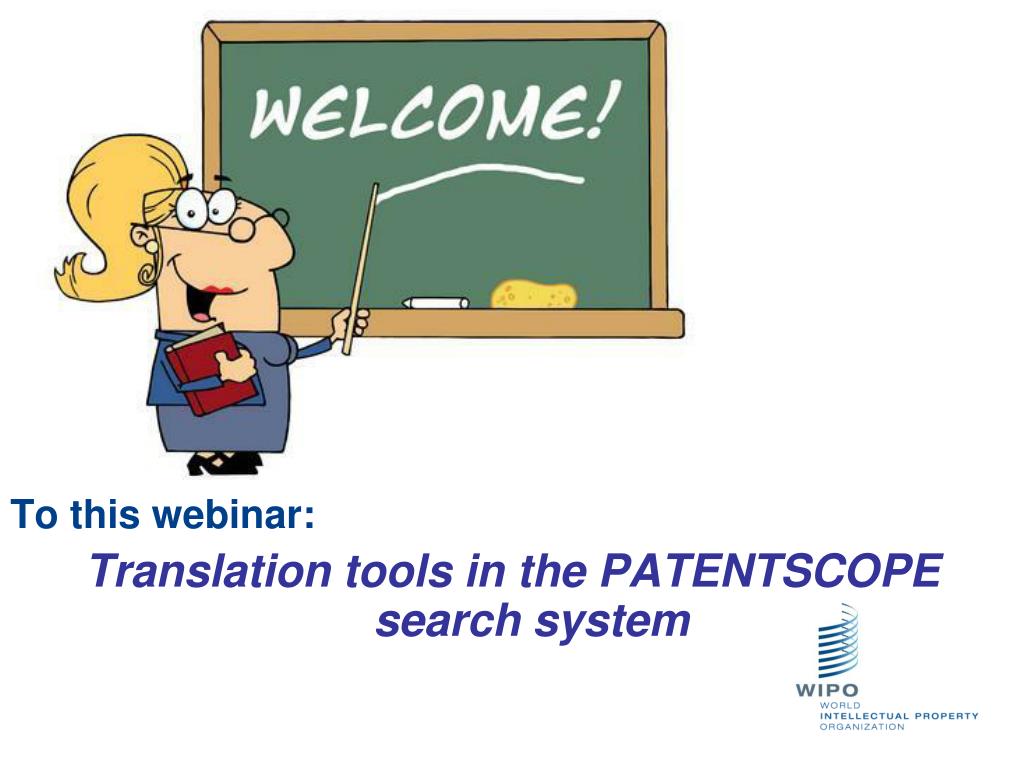 WELCOME!

To this webinar:

Translation tools in the PATENTSCOPE search system

WIPO
WORLD
INTELLECTUAL PROPERTY
ORGANIZATION